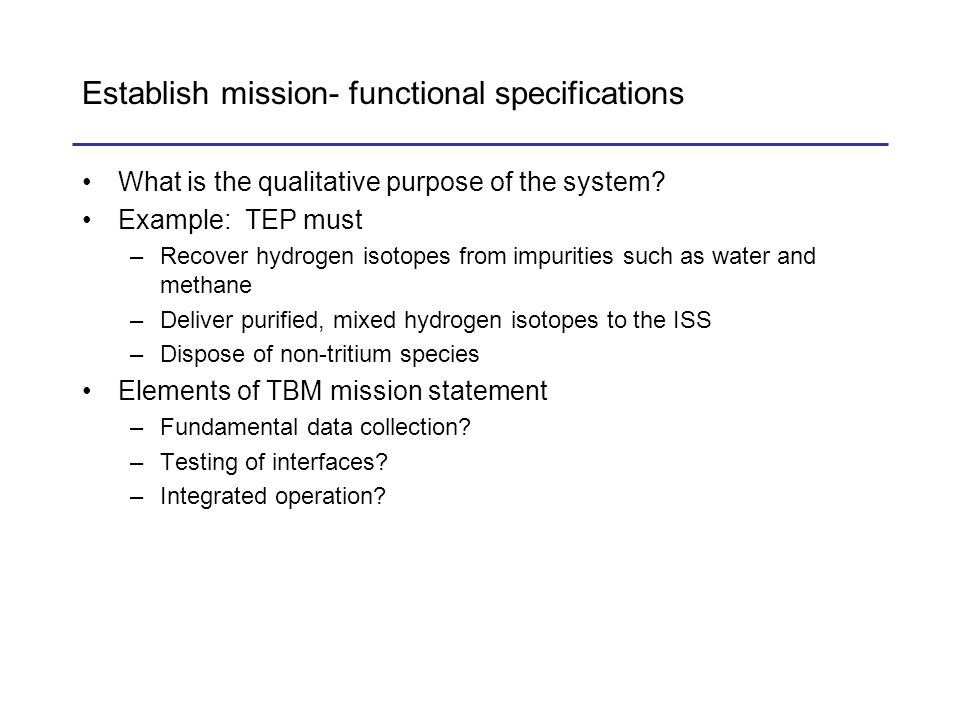 Establish mission- functional specifications

• What is the qualitative purpose of the system?
• Example: TEP must
– Recover hydrogen isotopes from impurities such as water and methane
– Deliver purified, mixed hydrogen isotopes to the ISS
– Dispose of non-tritium species
• Elements of TBM mission statement
– Fundamental data collection?
– Testing of interfaces?
– Integrated operation?